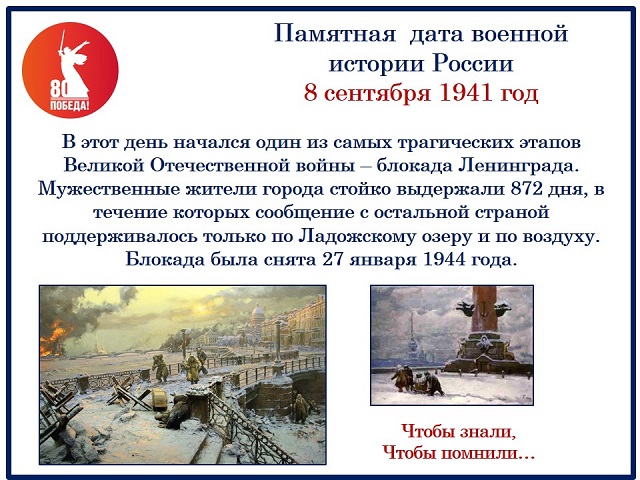 80
ПОБЕДА!

Памятная дата военной истории России
8 сентября 1941 год

В этот день начался один из самых трагических этапов Великой Отечественной войны – блокада Ленинграда. Мужественные жители города стойко выдержали 872 дня, в течение которых сообщение с остальной страной поддерживалось только по Ладожскому озеру и по воздуху. Блокада была снята 27 января 1944 года.

Чтобы знали,
Чтобы помнили…